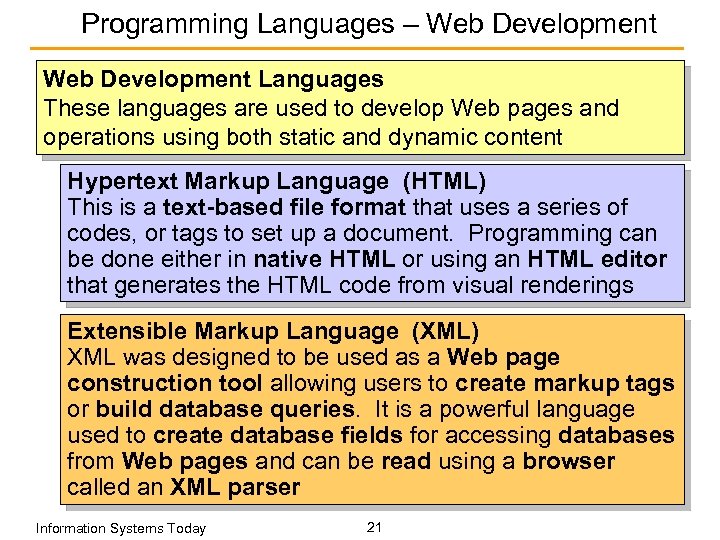 Programming Languages – Web Development

Web Development Languages
These languages are used to develop Web pages and operations using both static and dynamic content

Hypertext Markup Language (HTML)
This is a text-based file format that uses a series of codes, or tags to set up a document. Programming can be done either in native HTML or using an HTML editor that generates the HTML code from visual renderings

Extensible Markup Language (XML)
XML was designed to be used as a Web page construction tool allowing users to create markup tags or build database queries. It is a powerful language used to create database fields for accessing databases from Web pages and can be read using a browser called an XML parser

Information Systems Today

21